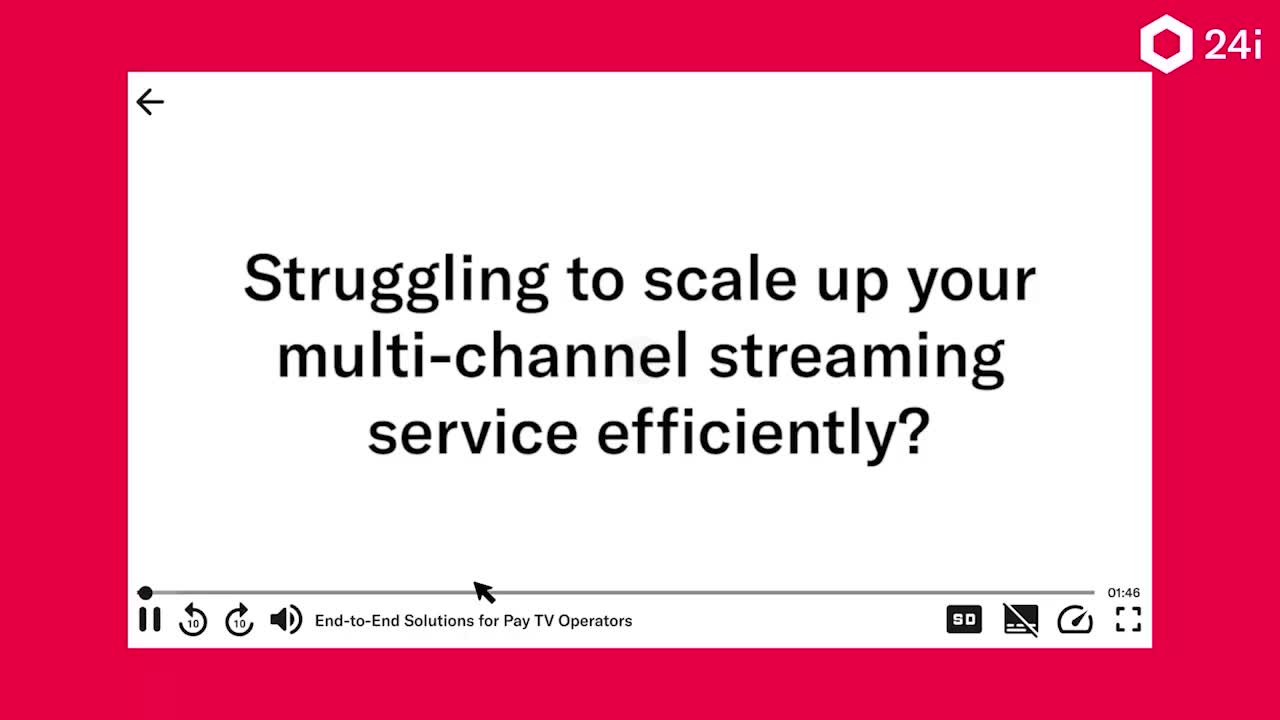 24i

Struggling to scale up your multi-channel streaming service efficiently?

01:46

10 10 End-to-End Solutions for Pay TV Operators SD